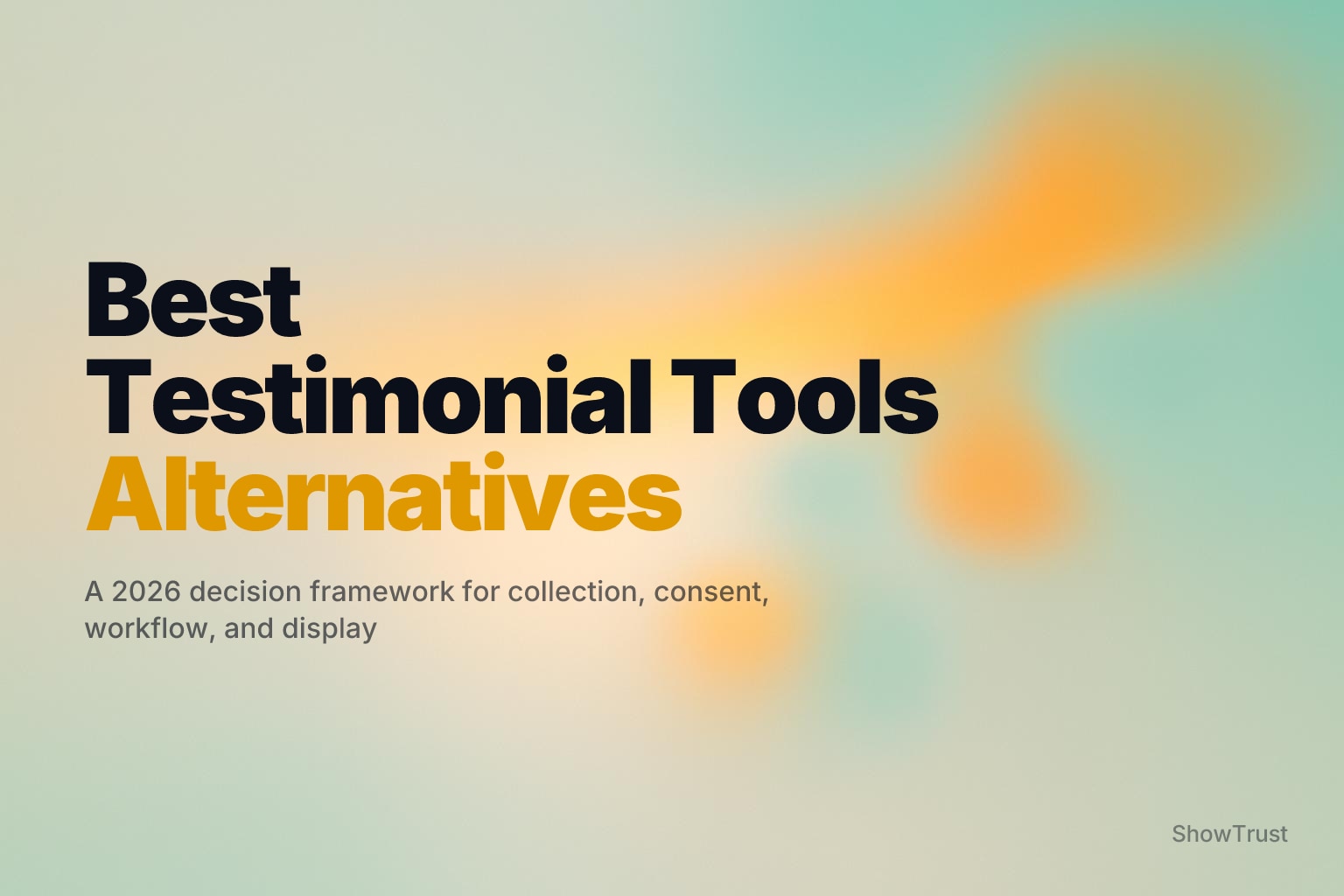 Best
Testimonial Tools
Alternatives

A 2026 decision framework for collection, consent, workflow, and display

ShowTrust